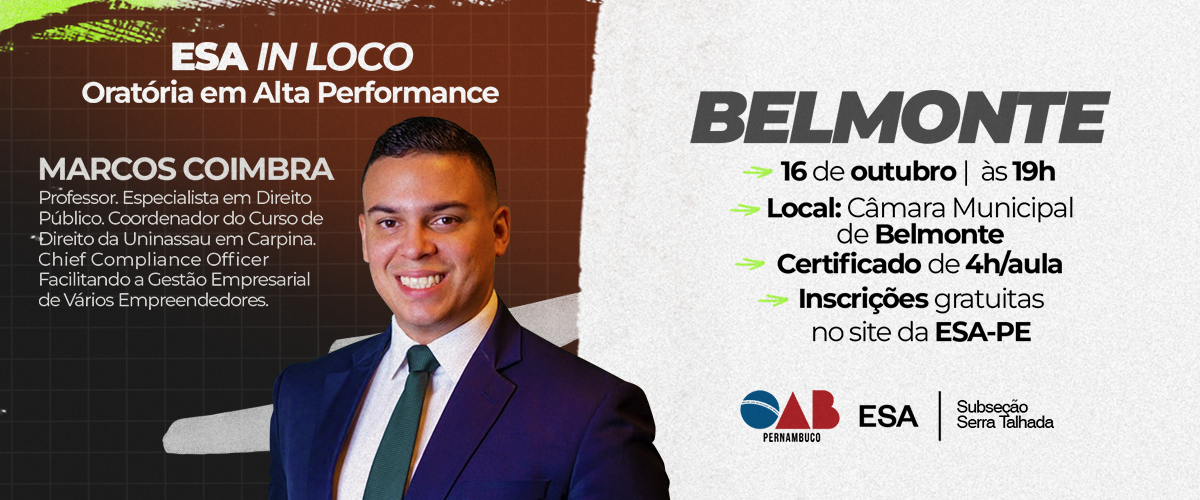 ESA IN LOCO
Oratória em Alta Performance

MARCOS COIMBRA
Professor. Especialista em Direito Público. Coordenador do Curso de Direito da Uninassau em Carpina. Chief Compliance Officer Facilitando a Gestão Empresarial de Vários Empreendedores.

BELMONTE

16 de outubro | às 19h
Local: Câmara Municipal de Belmonte
Certificado de 4h/aula
Inscrições gratuitas no site da ESA-PE

OAB PERNAMBUCO ESA Subseção Serra Talhada